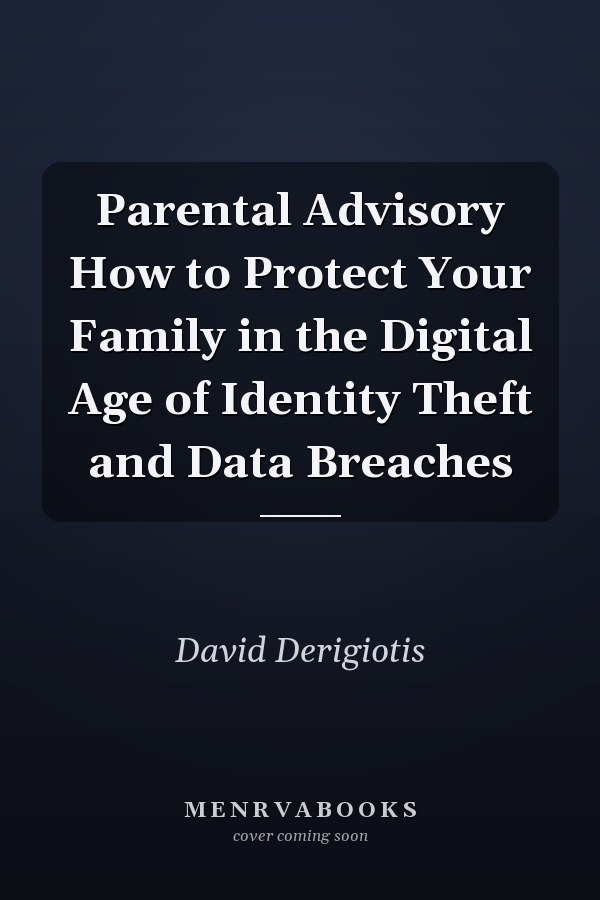 Parental Advisory How to Protect Your Family in the Digital Age of Identity Theft and Data Breaches

David Derigiotis

MENRVABOOKS
cover coming soon